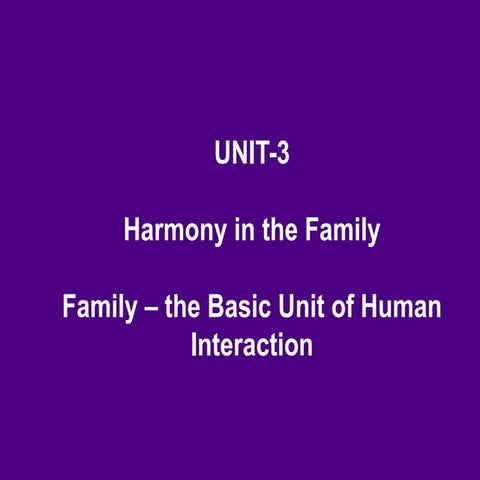 UNIT-3

Harmony in the Family

Family – the Basic Unit of Human Interaction